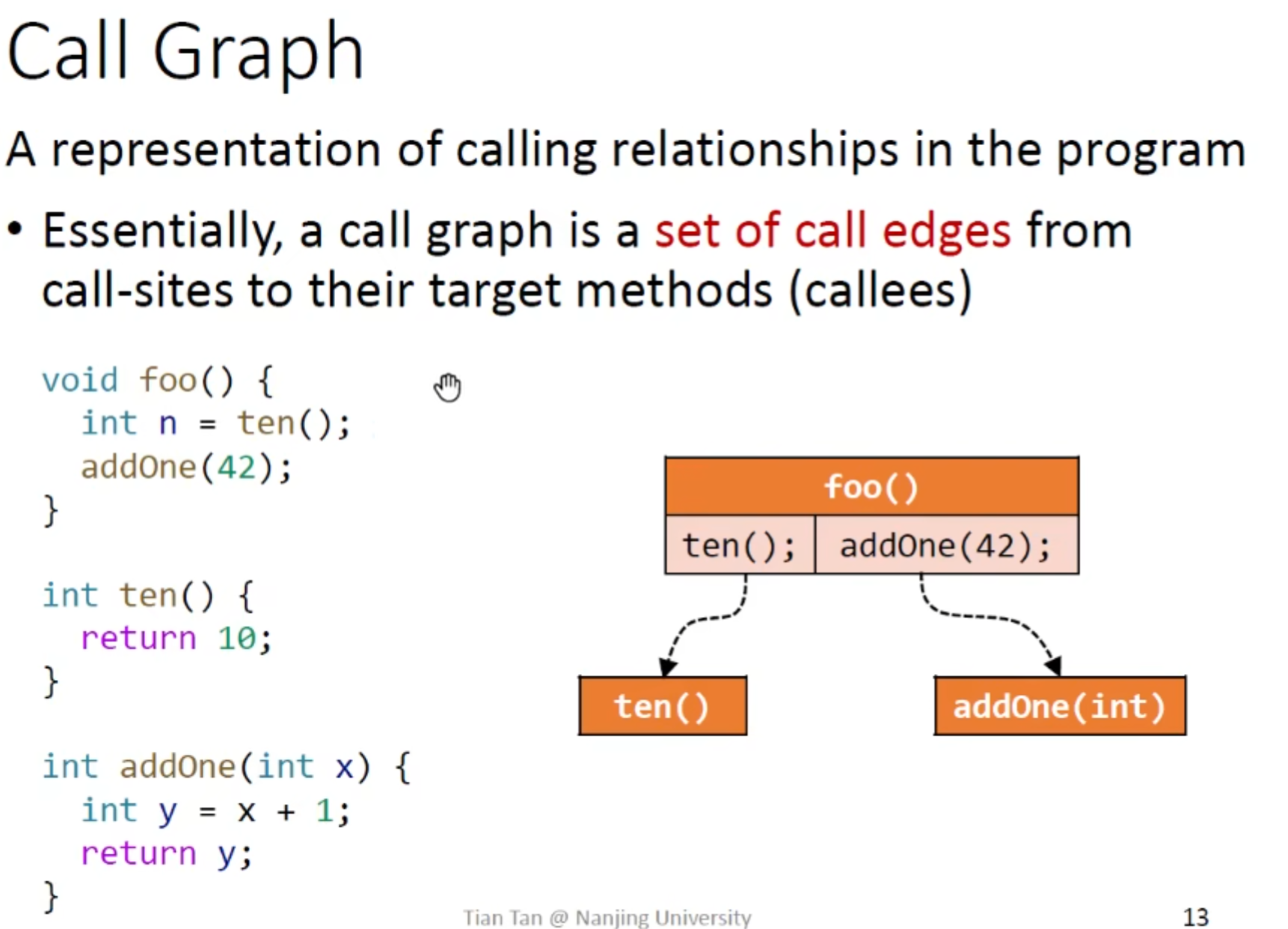 Call Graph

A representation of calling relationships in the program

• Essentially, a call graph is a set of call edges from call-sites to their target methods (callees)

void foo() {
  int n = ten();
  addOne(42);
}

int ten() {
  return 10;
}

int addOne(int x) {
  int y = x + 1;
  return y;
}

foo()
ten(); addOne(42);
ten()
addOne(int)

Tian Tan @ Nanjing University

13